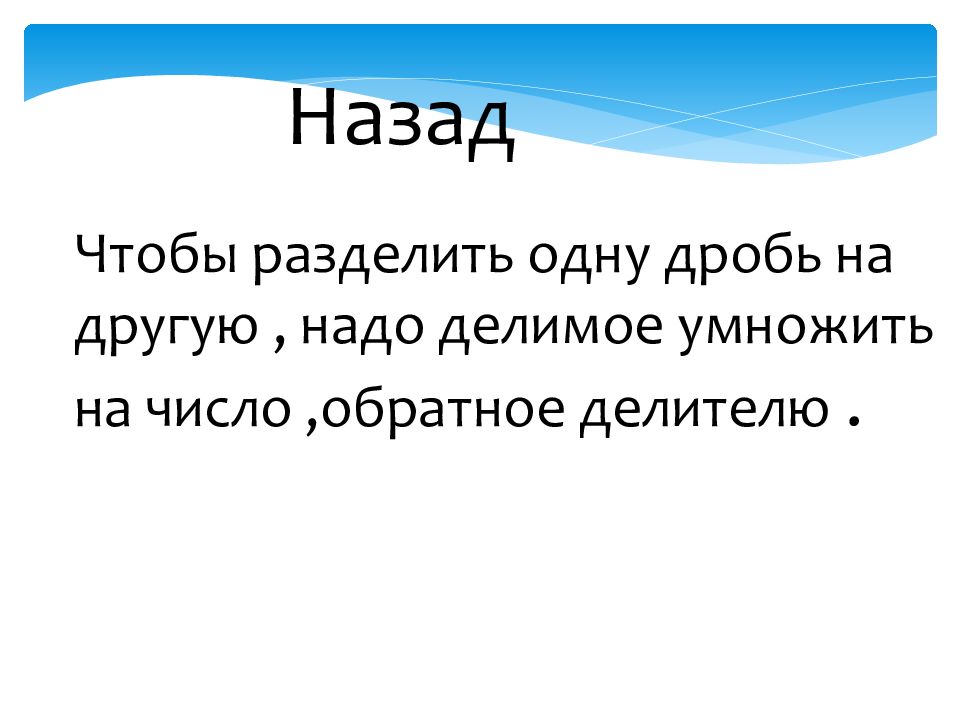 Назад

Чтобы разделить одну дробь на другую , надо делимое умножить на число ,обратное делителю .